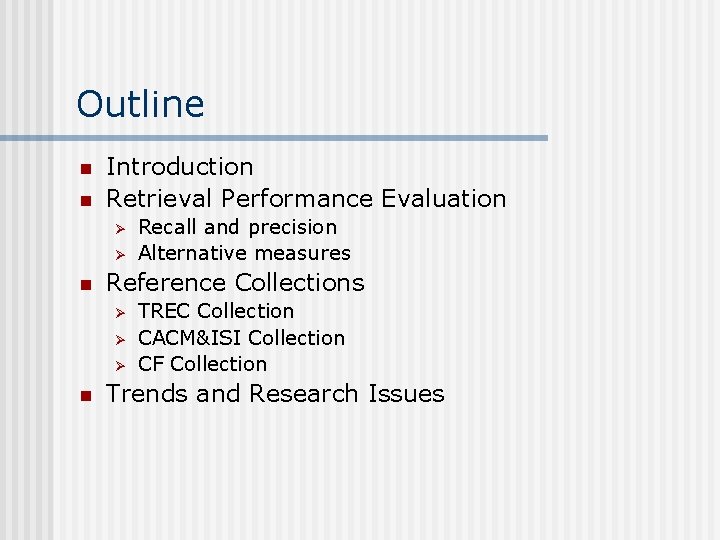 Outline

- Introduction
- Retrieval Performance Evaluation
  - Recall and precision
  - Alternative measures
- Reference Collections
  - TREC Collection
  - CACM&ISI Collection
  - CF Collection
- Trends and Research Issues